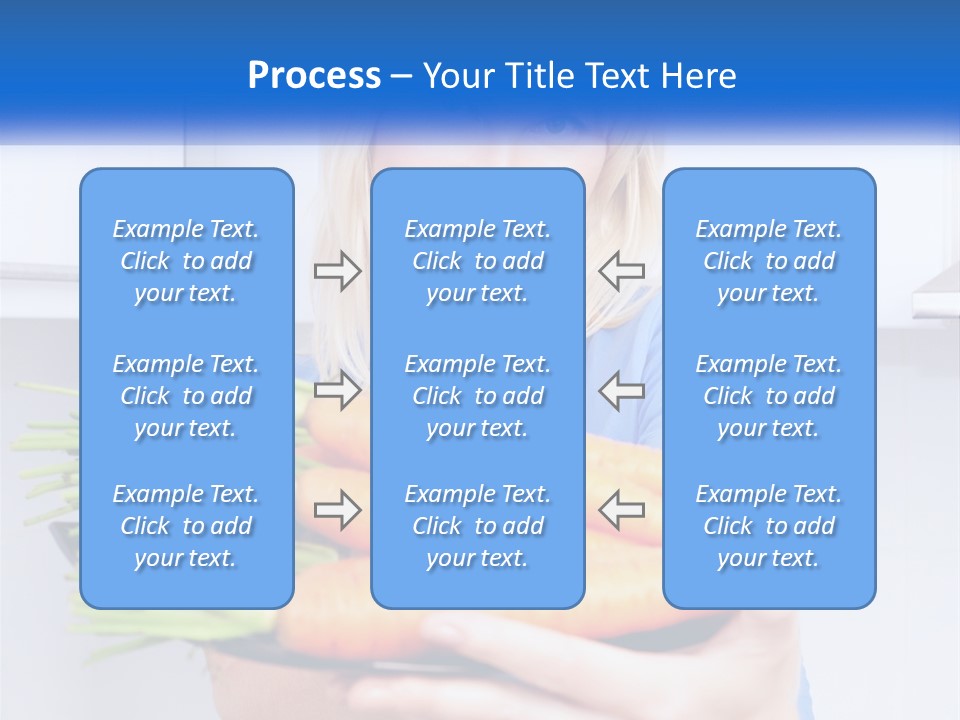 Process – Your Title Text Here

Example Text. Click to add your text.

Example Text. Click to add your text.

Example Text. Click to add your text.

Example Text. Click to add your text.

Example Text. Click to add your text.

Example Text. Click to add your text.

Example Text. Click to add your text.

Example Text. Click to add your text.

Example Text. Click to add your text.